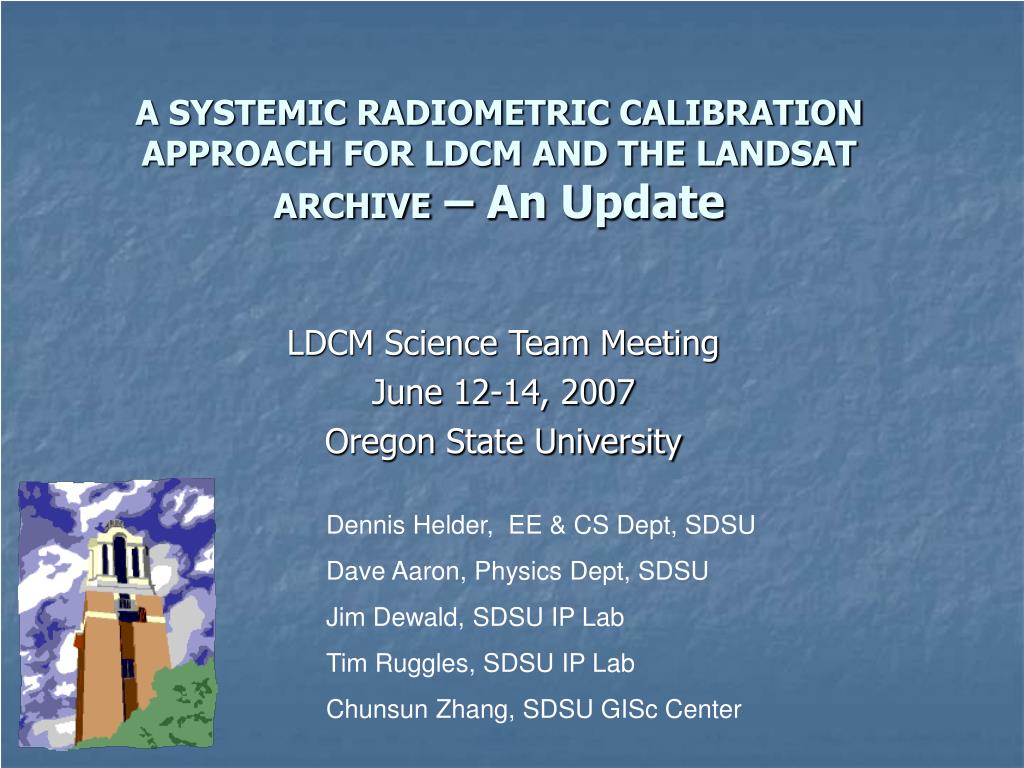 A SYSTEMIC RADIOMETRIC CALIBRATION APPROACH FOR LDCM AND THE LANDSAT ARCHIVE – An Update

LDCM Science Team Meeting
June 12-14, 2007
Oregon State University

Dennis Helder, EE & CS Dept, SDSU
Dave Aaron, Physics Dept, SDSU
Jim Dewald, SDSU IP Lab
Tim Ruggles, SDSU IP Lab
Chunsun Zhang, SDSU GISc Center